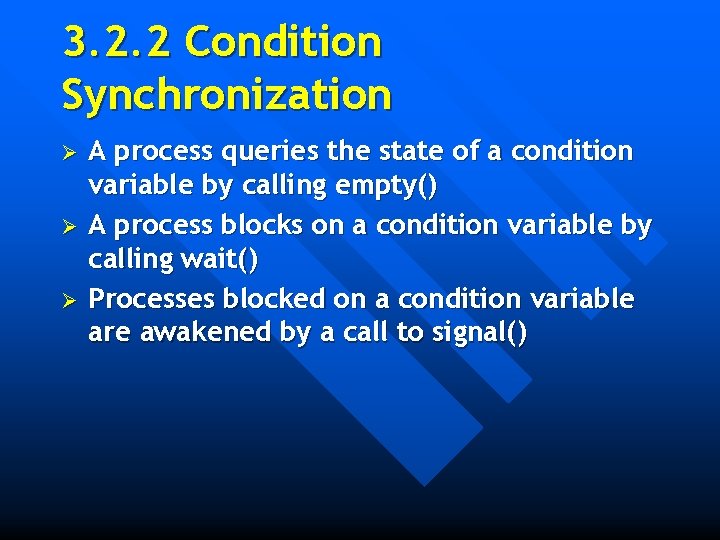 3.2.2 Condition Synchronization

➢ A process queries the state of a condition variable by calling empty()

➢ A process blocks on a condition variable by calling wait()

➢ Processes blocked on a condition variable are awakened by a call to signal()